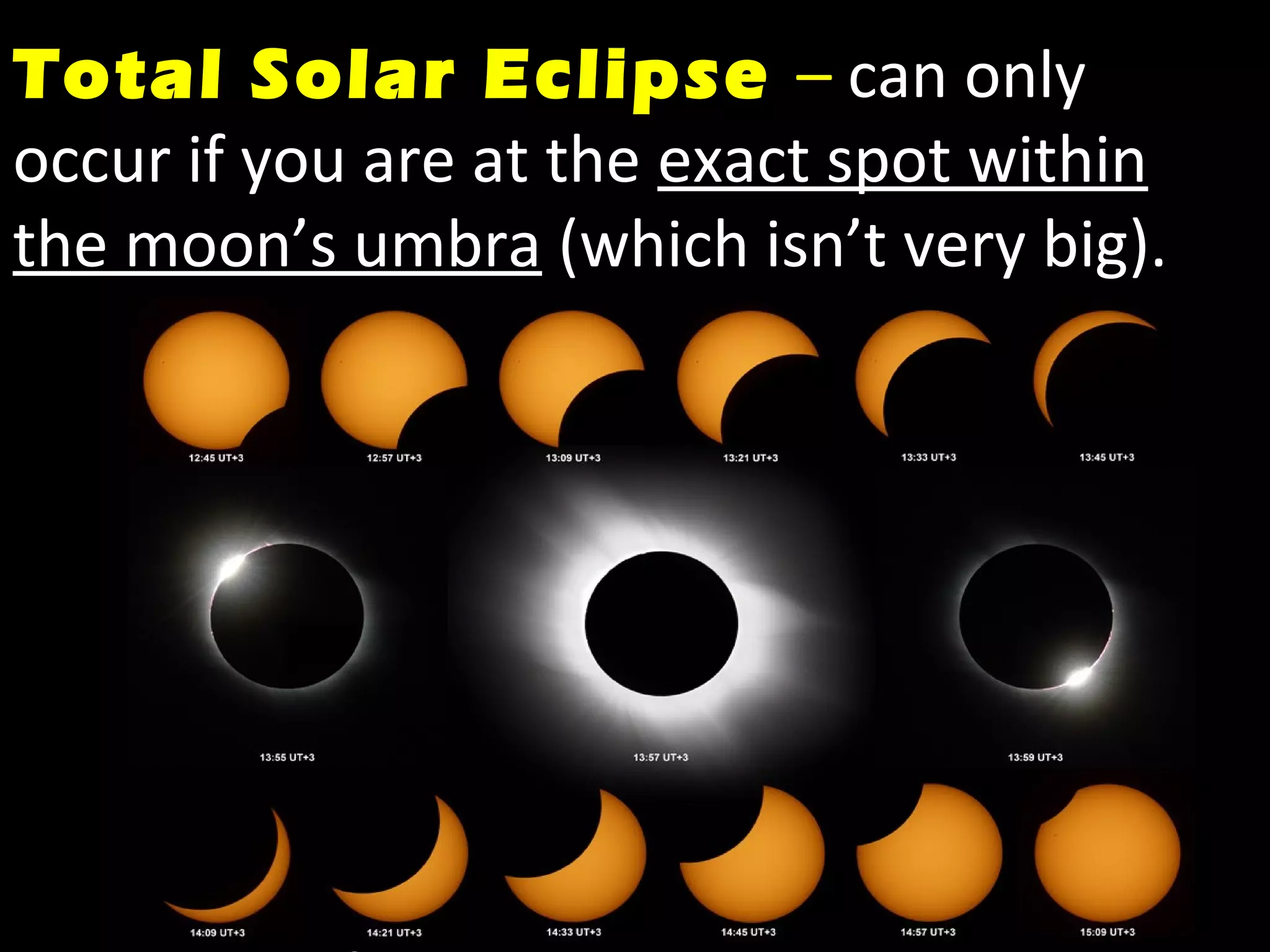 Total Solar Eclipse – can only occur if you are at the exact spot within the moon’s umbra (which isn’t very big).

12:45 UT+3
12:57 UT+3
13:09 UT+3
13:21 UT+3
13:33 UT+3
13:45 UT+3

13:55 UT+3
13:57 UT+3
13:59 UT+3

14:09 UT+3
14:21 UT+3
14:33 UT+3
14:45 UT+3
14:57 UT+3
15:09 UT+3